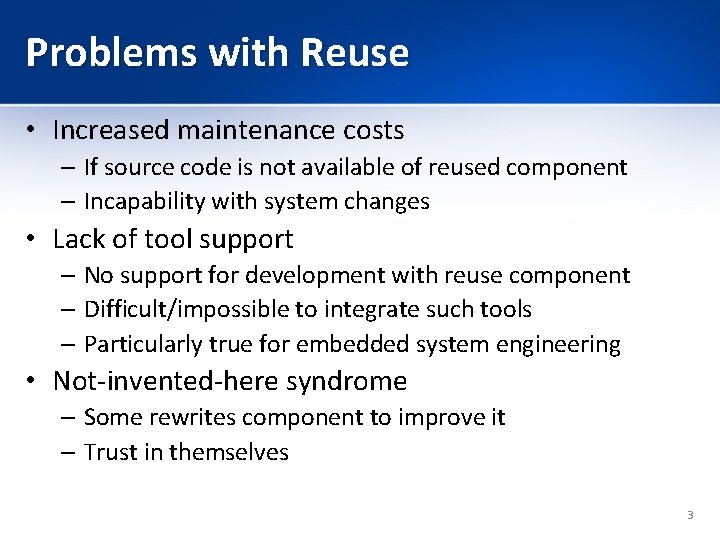 Problems with Reuse

• Increased maintenance costs
– If source code is not available of reused component
– Incapability with system changes
• Lack of tool support
– No support for development with reuse component
– Difficult/impossible to integrate such tools
– Particularly true for embedded system engineering
• Not-invented-here syndrome
– Some rewrites component to improve it
– Trust in themselves

3